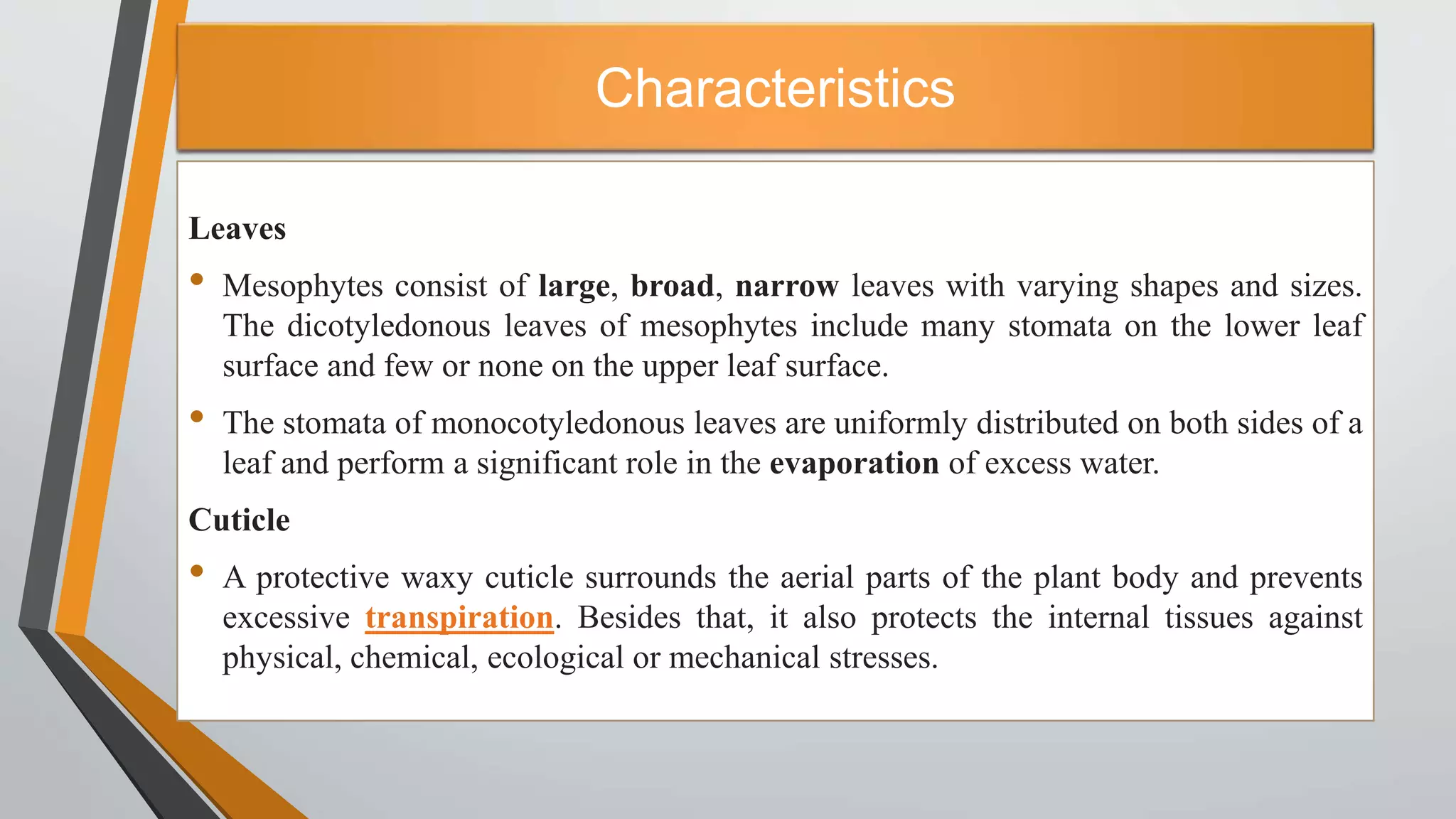 Characteristics

Leaves

• Mesophytes consist of large, broad, narrow leaves with varying shapes and sizes. The dicotyledonous leaves of mesophytes include many stomata on the lower leaf surface and few or none on the upper leaf surface.

• The stomata of monocotyledonous leaves are uniformly distributed on both sides of a leaf and perform a significant role in the evaporation of excess water.

Cuticle

• A protective waxy cuticle surrounds the aerial parts of the plant body and prevents excessive transpiration. Besides that, it also protects the internal tissues against physical, chemical, ecological or mechanical stresses.